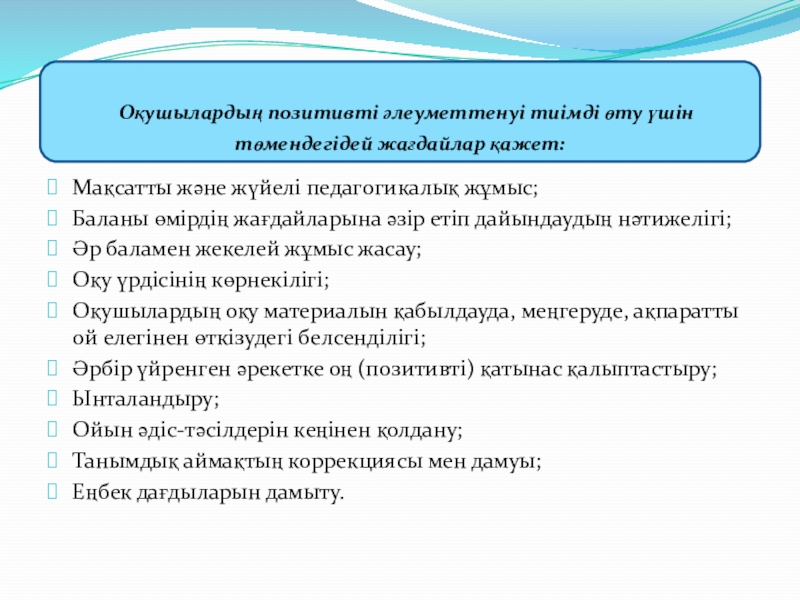 Оқушылардың позитивті әлеуметтенуі тиімді өту үшін төмендегідей жағдайлар қажет:

Мақсатты және жүйелі педагогикалық жұмыс;

Баланы өмірдің жағдайларына әзір етіп дайындаудың нәтижелігі;

Әр баламен жекелей жұмыс жасау;

Оқу үрдісінің көрнекілігі;

Оқушылардың оқу материалын қабылдауда, меңгеруде, ақпаратты ой елегінен өткізудегі белсенділігі;

Әрбір үйренген әрекетке оң (позитивті) қатынас қалыптастыру;

Ынталандыру;

Ойын әдіс-тәсілдерін кеңінен қолдану;

Танымдық аймақтың коррекциясы мен дамуы;

Еңбек дағдыларын дамыту.